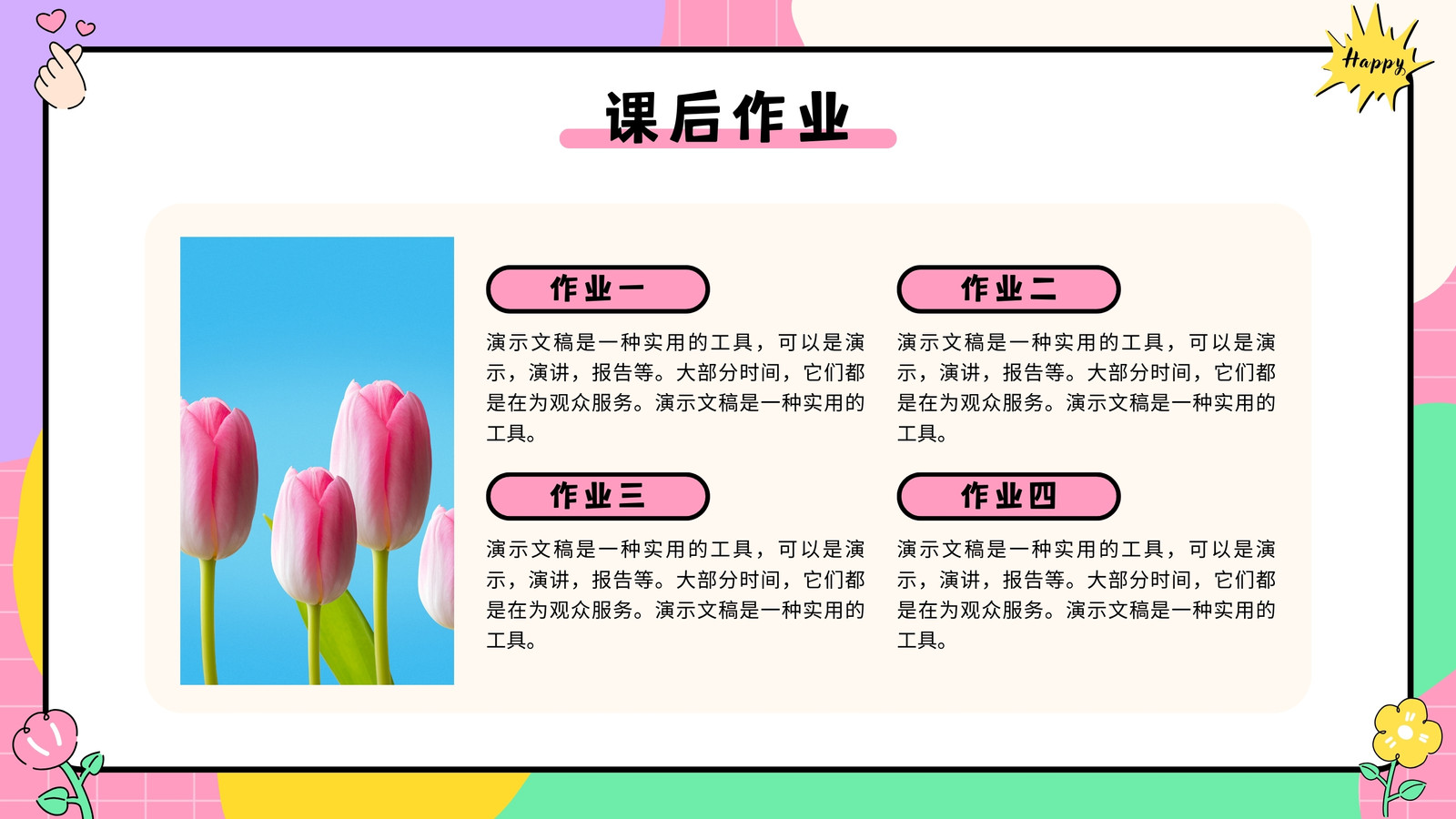 Happy

课后作业

作业一

演示文稿是一种实用的工具，可以是演示，演讲，报告等。大部分时间，它们都是在为观众服务。演示文稿是一种实用的工具。

作业二

演示文稿是一种实用的工具，可以是演示，演讲，报告等。大部分时间，它们都是在为观众服务。演示文稿是一种实用的工具。

作业三

演示文稿是一种实用的工具，可以是演示，演讲，报告等。大部分时间，它们都是在为观众服务。演示文稿是一种实用的工具。

作业四

演示文稿是一种实用的工具，可以是演示，演讲，报告等。大部分时间，它们都是在为观众服务。演示文稿是一种实用的工具。